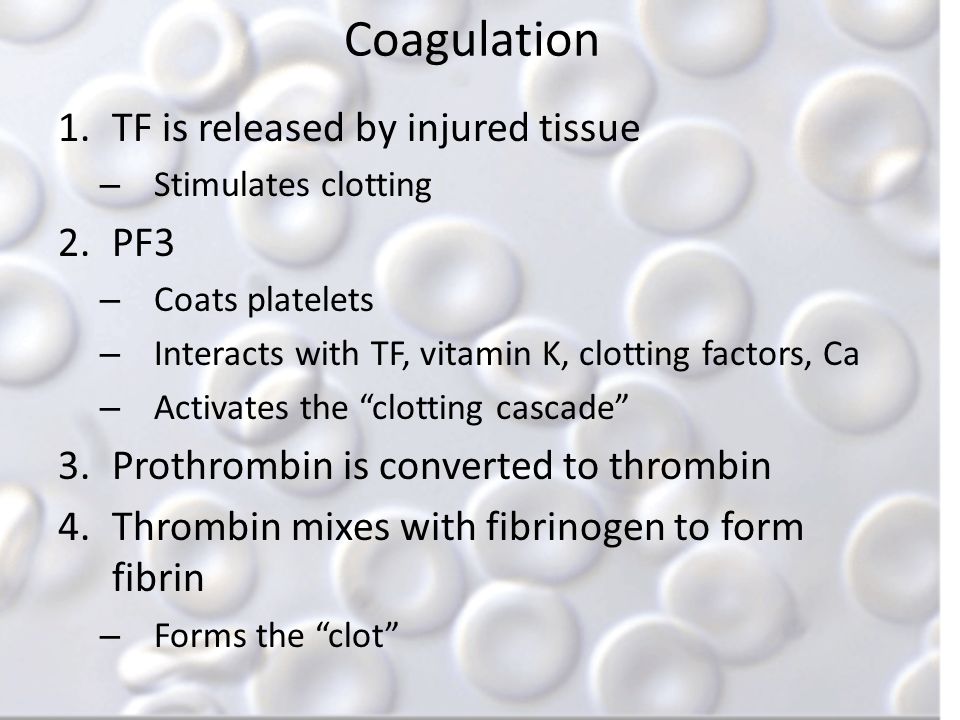 Coagulation

1. TF is released by injured tissue
– Stimulates clotting
2. PF3
– Coats platelets
– Interacts with TF, vitamin K, clotting factors, Ca
– Activates the “clotting cascade”
3. Prothrombin is converted to thrombin
4. Thrombin mixes with fibrinogen to form fibrin
– Forms the “clot”